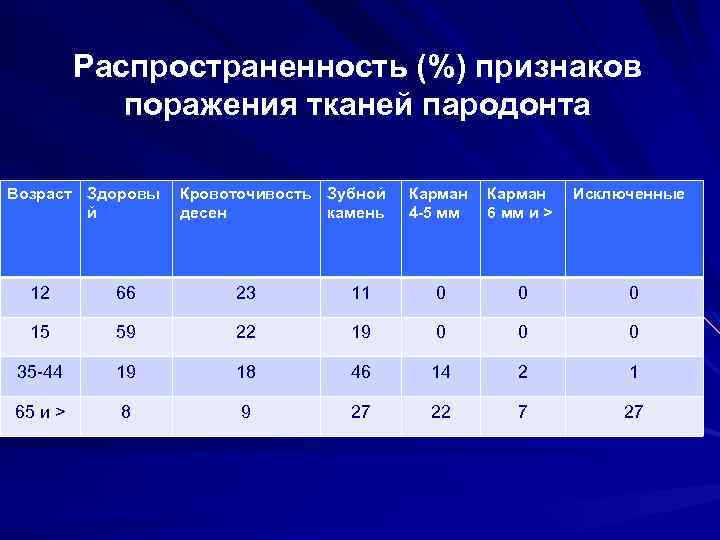 Распространенность (%) признаков поражения тканей пародонта

| Возраст | Здоровый | Кровоточивость десен | Зубной камень | Карман 4-5 мм | Карман 6 мм и > | Исключенные |
|---|---|---|---|---|---|---|
| 12 | 66 | 23 | 11 | 0 | 0 | 0 |
| 15 | 59 | 22 | 19 | 0 | 0 | 0 |
| 35-44 | 19 | 18 | 46 | 14 | 2 | 1 |
| 65 и > | 8 | 9 | 27 | 22 | 7 | 27 |